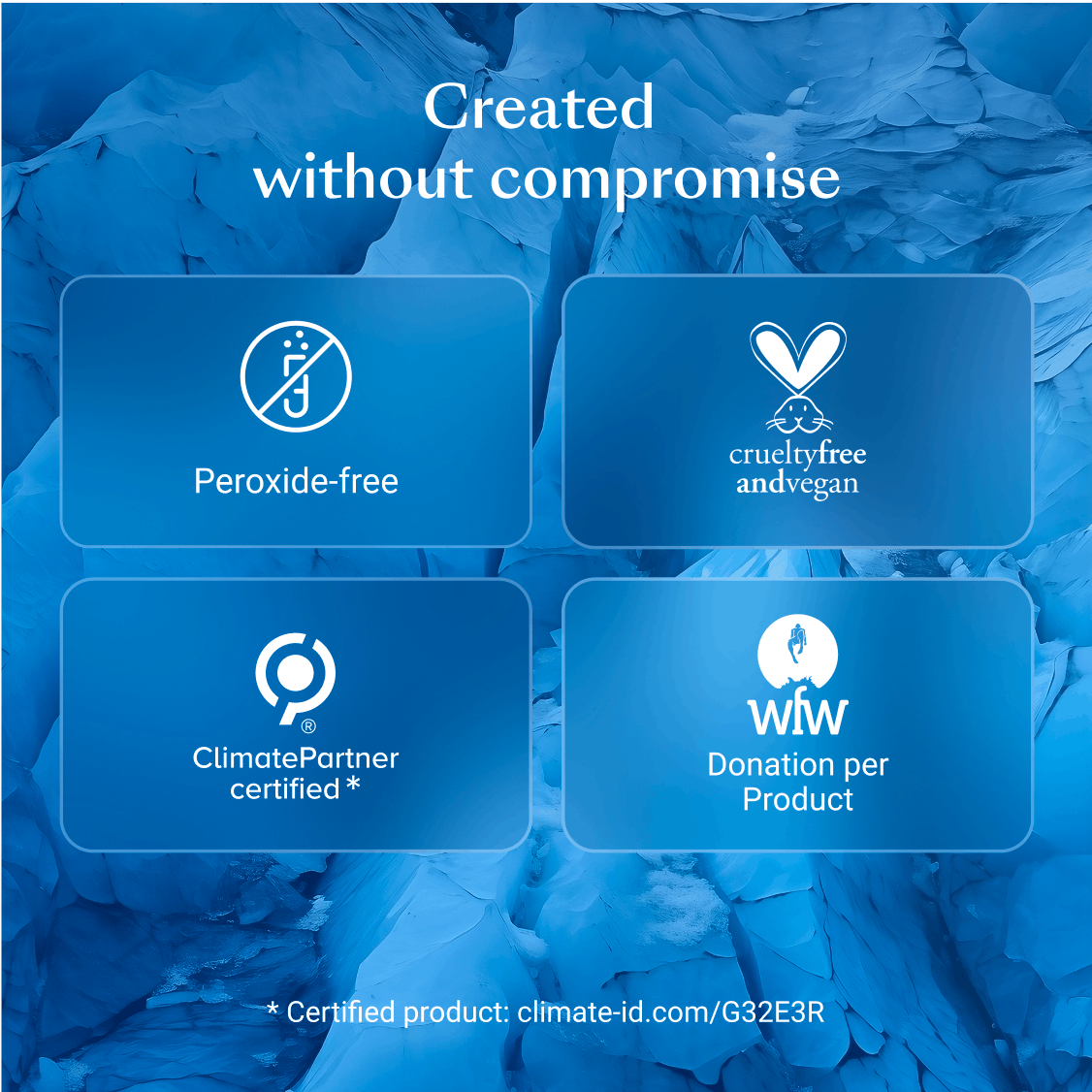 Created without compromise

Peroxide-free

crueltyfree andvegan

®
ClimatePartner certified *

wfw
Donation per Product

* Certified product: climate-id.com/G32E3R